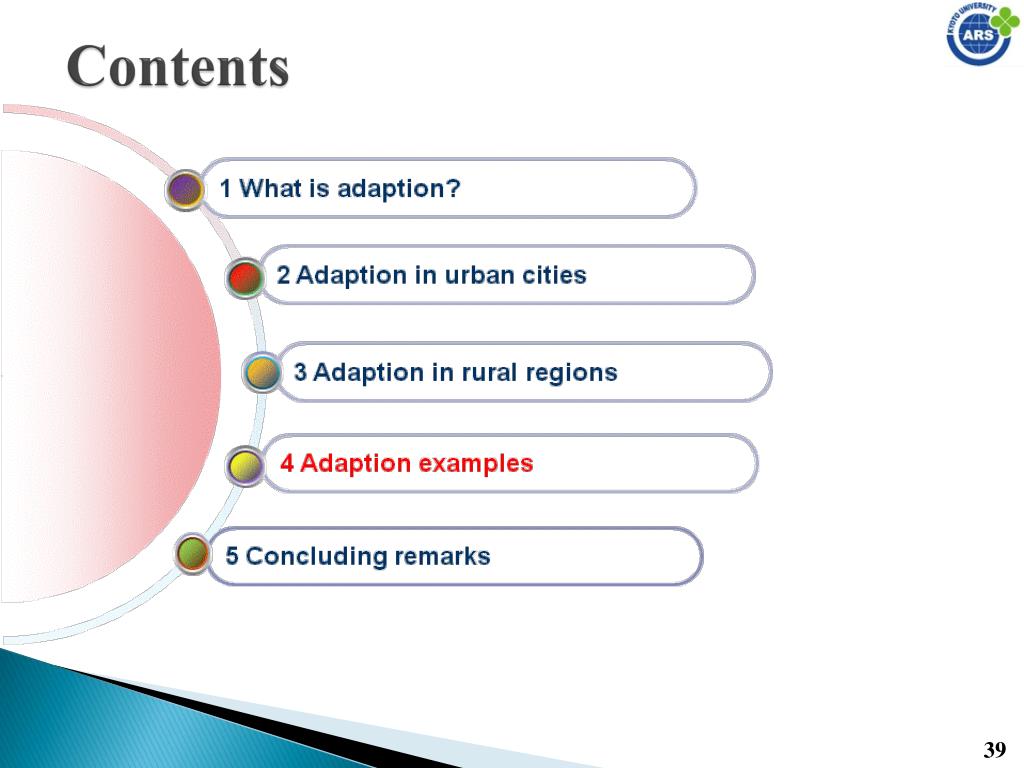 Contents

KYOTO UNIVERSITY
ARS

1 What is adaption?

2 Adaption in urban cities

3 Adaption in rural regions

4 Adaption examples

5 Concluding remarks

39